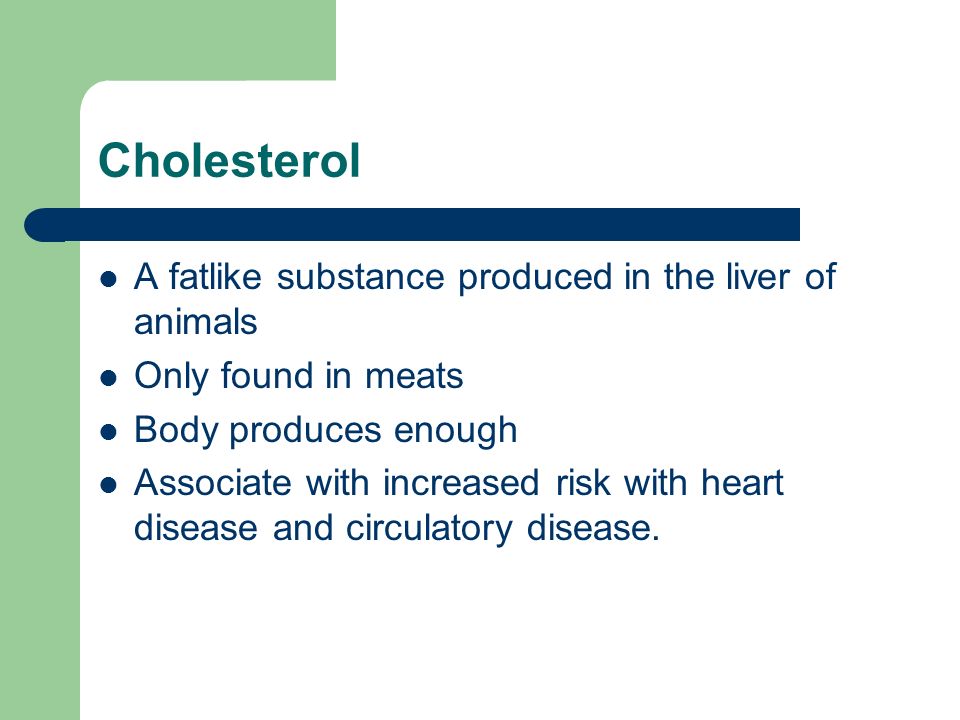 Cholesterol

- A fatlike substance produced in the liver of animals
- Only found in meats
- Body produces enough
- Associate with increased risk with heart disease and circulatory disease.